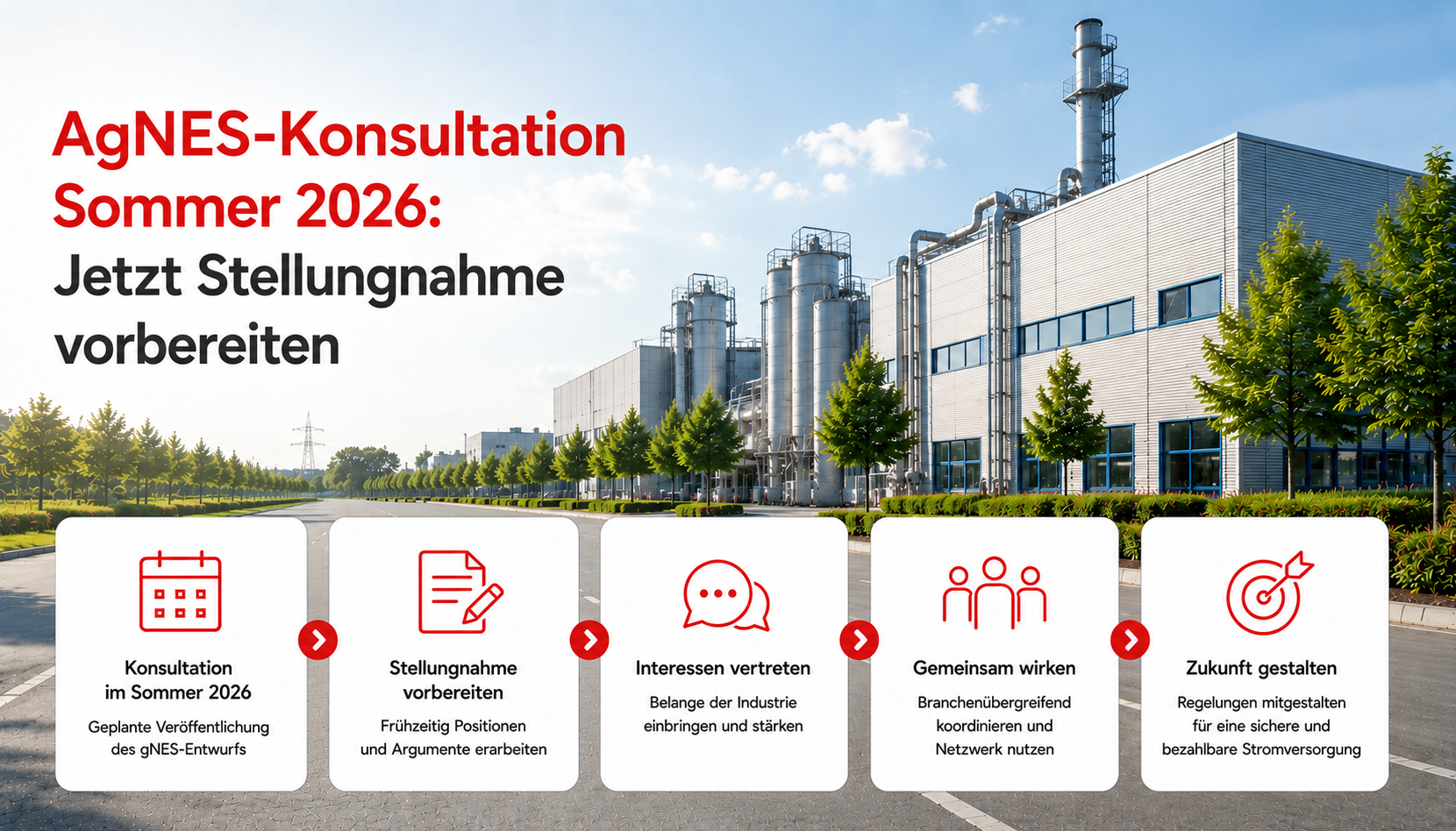 AgNES-Konsultation Sommer 2026: Jetzt Stellungnahme vorbereiten

Konsultation im Sommer 2026

Geplante Veröffentlichung des gNES-Entwurfs

Stellungnahme vorbereiten

Frühzeitig Positionen und Argumente erarbeiten

Interessen vertreten

Belange der Industrie einbringen und stärken

Gemeinsam wirken

Branchenübergreifend koordinieren und Netzwerk nutzen

Zukunft gestalten

Regelungen mitgestalten für eine sichere und bezahlbare Stromversorgung